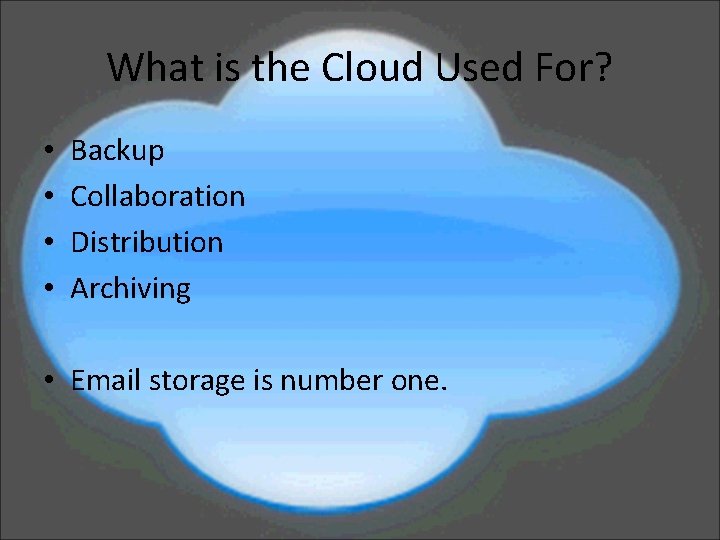 What is the Cloud Used For?

• Backup
• Collaboration
• Distribution
• Archiving

• Email storage is number one.